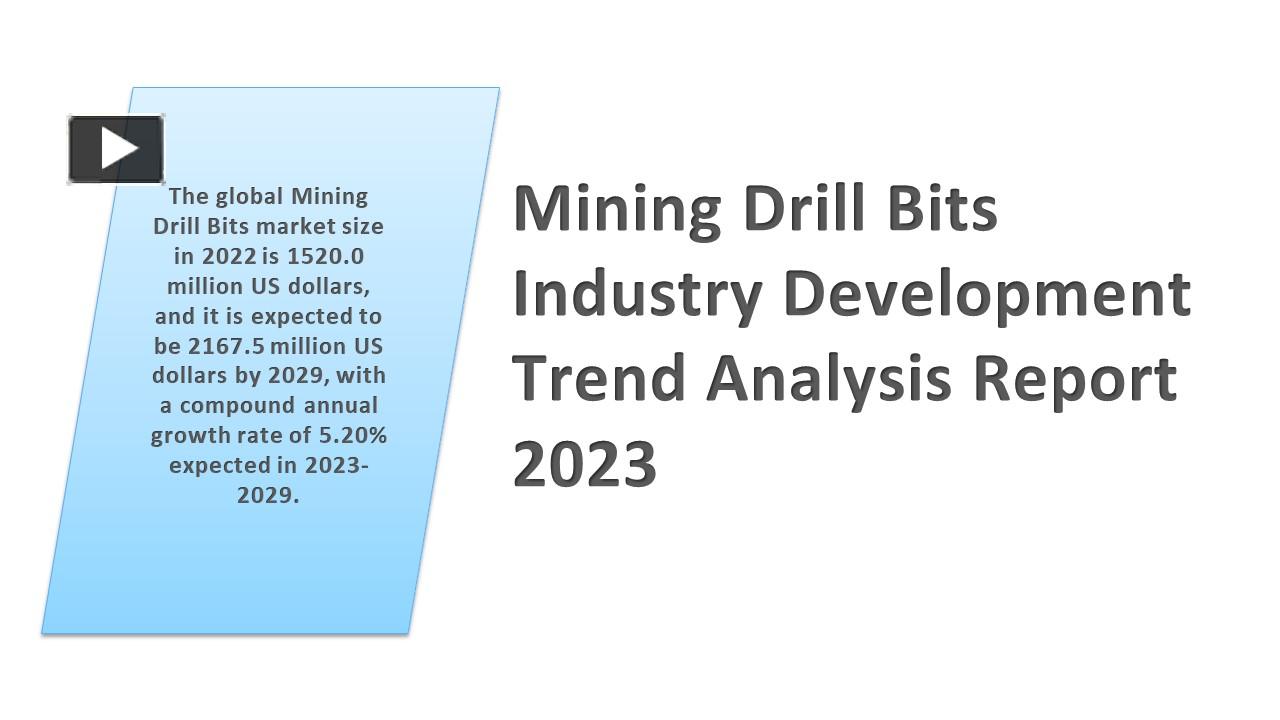 The global Mining Drill Bits market size in 2022 is 1520.0 million US dollars, and it is expected to be 2167.5 million US dollars by 2029, with a compound annual growth rate of 5.20% expected in 2023-2029.

Mining Drill Bits Industry Development Trend Analysis Report 2023